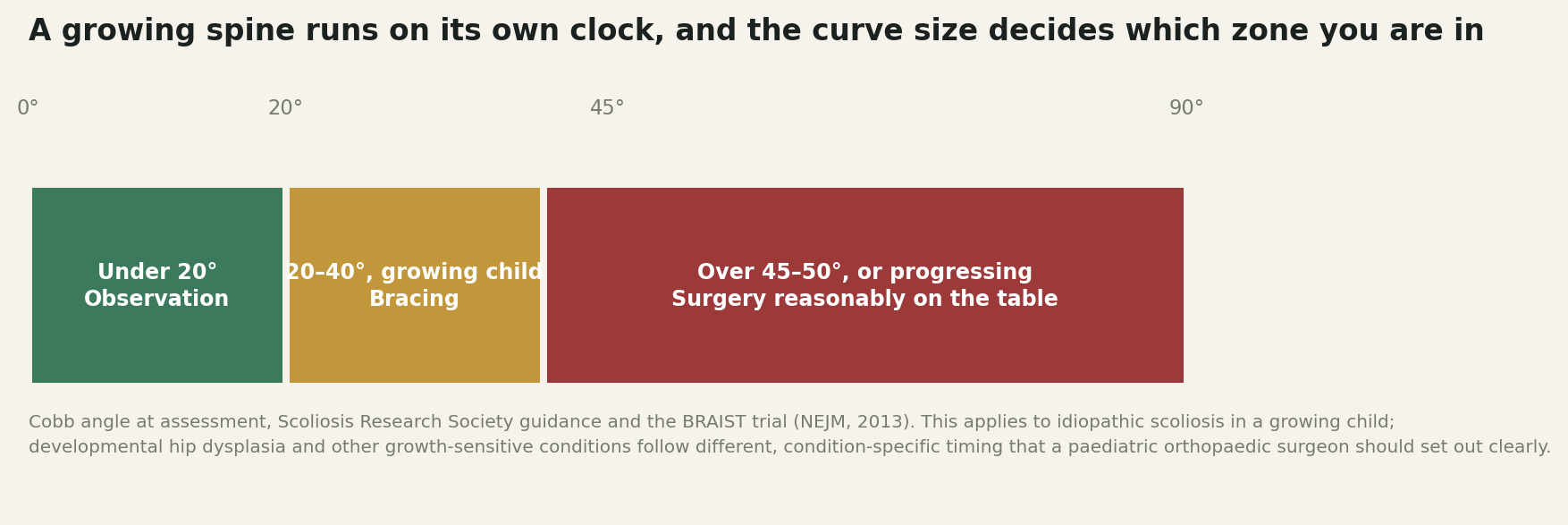 A growing spine runs on its own clock, and the curve size decides which zone you are in

0°
20°
45°
90°

Under 20°
Observation

20–40°, growing child
Bracing

Over 45–50°, or progressing
Surgery reasonably on the table

Cobb angle at assessment, Scoliosis Research Society guidance and the BRAIST trial (NEJM, 2013). This applies to idiopathic scoliosis in a growing child; developmental hip dysplasia and other growth-sensitive conditions follow different, condition-specific timing that a paediatric orthopaedic surgeon should set out clearly.